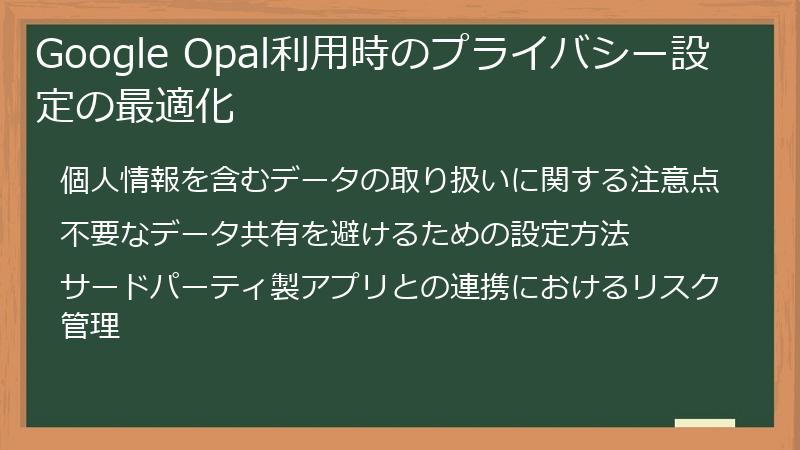 Google Opal利用時のプライバシー設定の最適化

個人情報を含むデータの取り扱いに関する注意点

不要なデータ共有を避けるための設定方法

サードパーティ製アプリとの連携におけるリスク管理